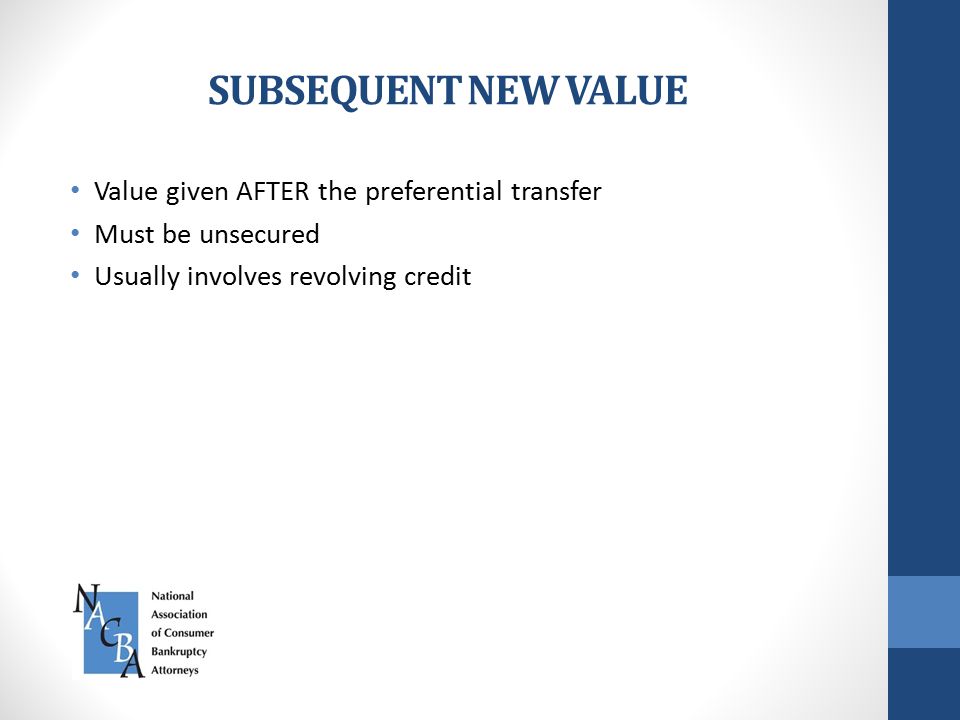 SUBSEQUENT NEW VALUE

• Value given AFTER the preferential transfer
• Must be unsecured
• Usually involves revolving credit

NACBA
National Association of Consumer Bankruptcy Attorneys